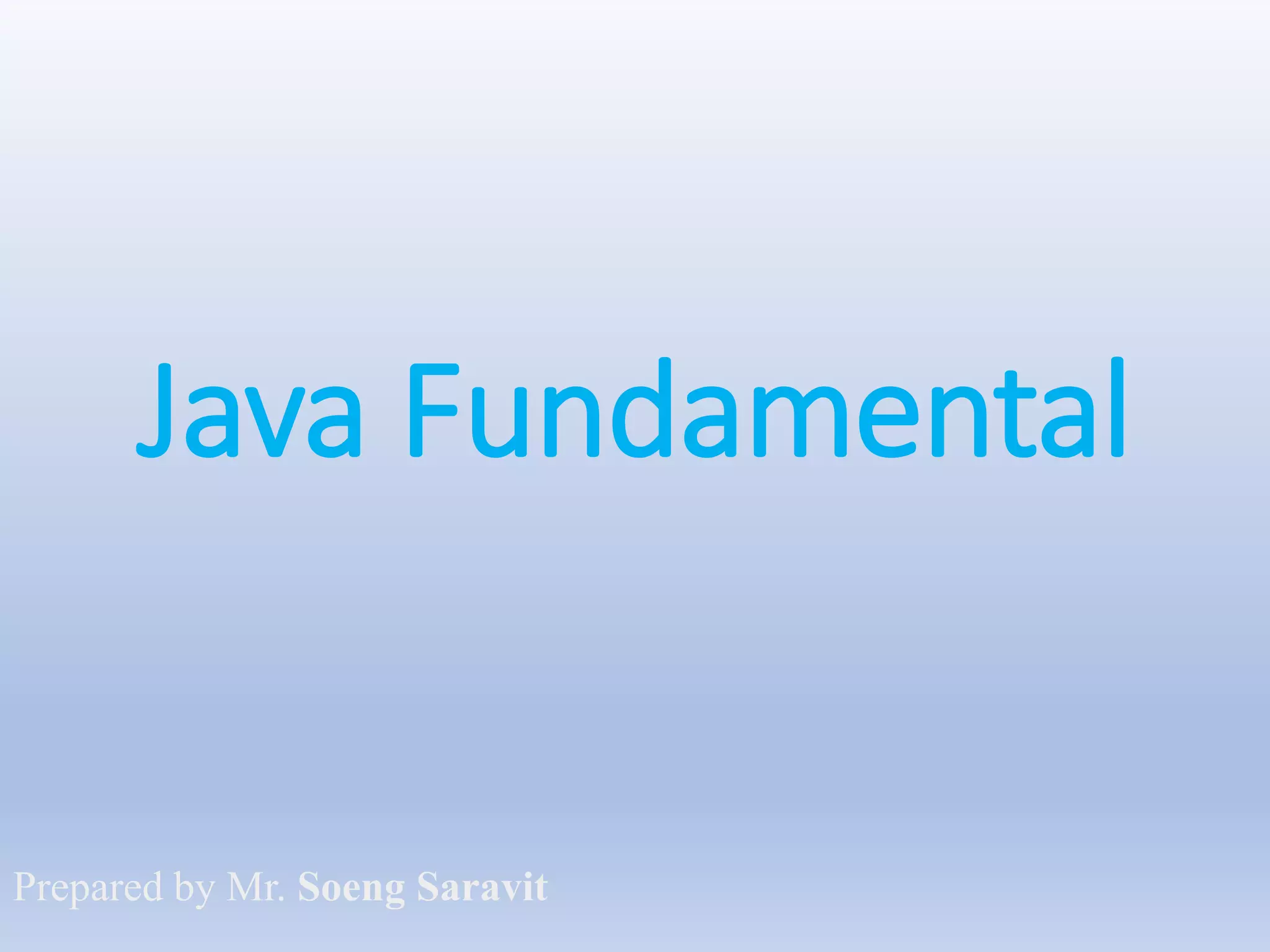 Java Fundamental

Prepared by Mr. Soeng Saravit